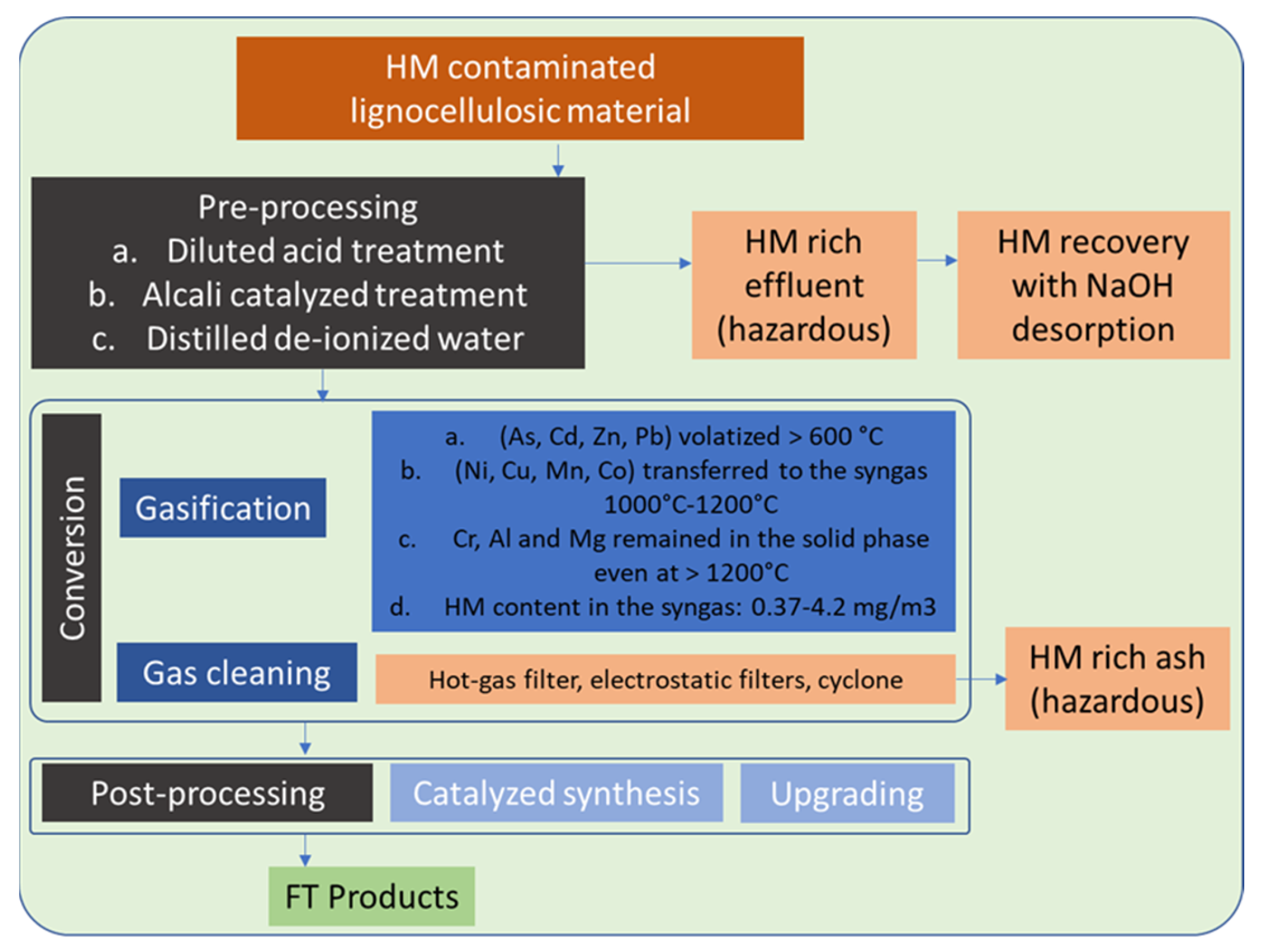 HM contaminated lignocellulosic material

Pre-processing
a. Diluted acid treatment
b. Alcali catalyzed treatment
c. Distilled de-ionized water

HM rich effluent (hazardous)

HM recovery with NaOH desorption

Conversion

Gasification

a. (As, Cd, Zn, Pb) volatized > 600 °C
b. (Ni, Cu, Mn, Co) transferred to the syngas 1000°C-1200°C
c. Cr, Al and Mg remained in the solid phase even at > 1200°C
d. HM content in the syngas: 0.37-4.2 mg/m3

Gas cleaning

Hot-gas filter, electrostatic filters, cyclone

HM rich ash (hazardous)

Post-processing

Catalyzed synthesis

Upgrading

FT Products